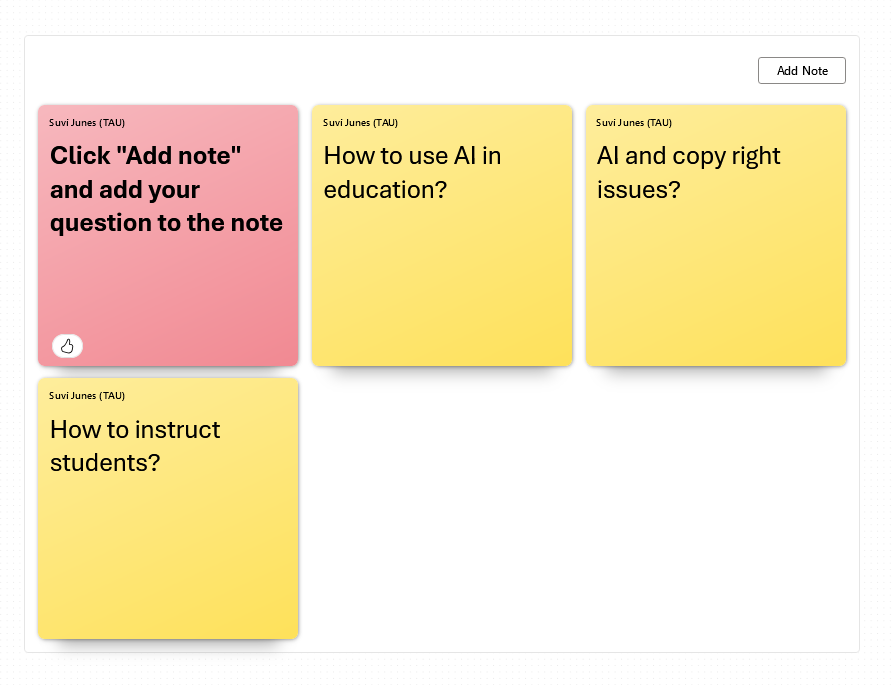 Add Note

Suvi Junes (TAU)

Click "Add note" and add your question to the note

Suvi Junes (TAU)

How to use AI in education?

Suvi Junes (TAU)

AI and copy right issues?

Suvi Junes (TAU)

How to instruct students?